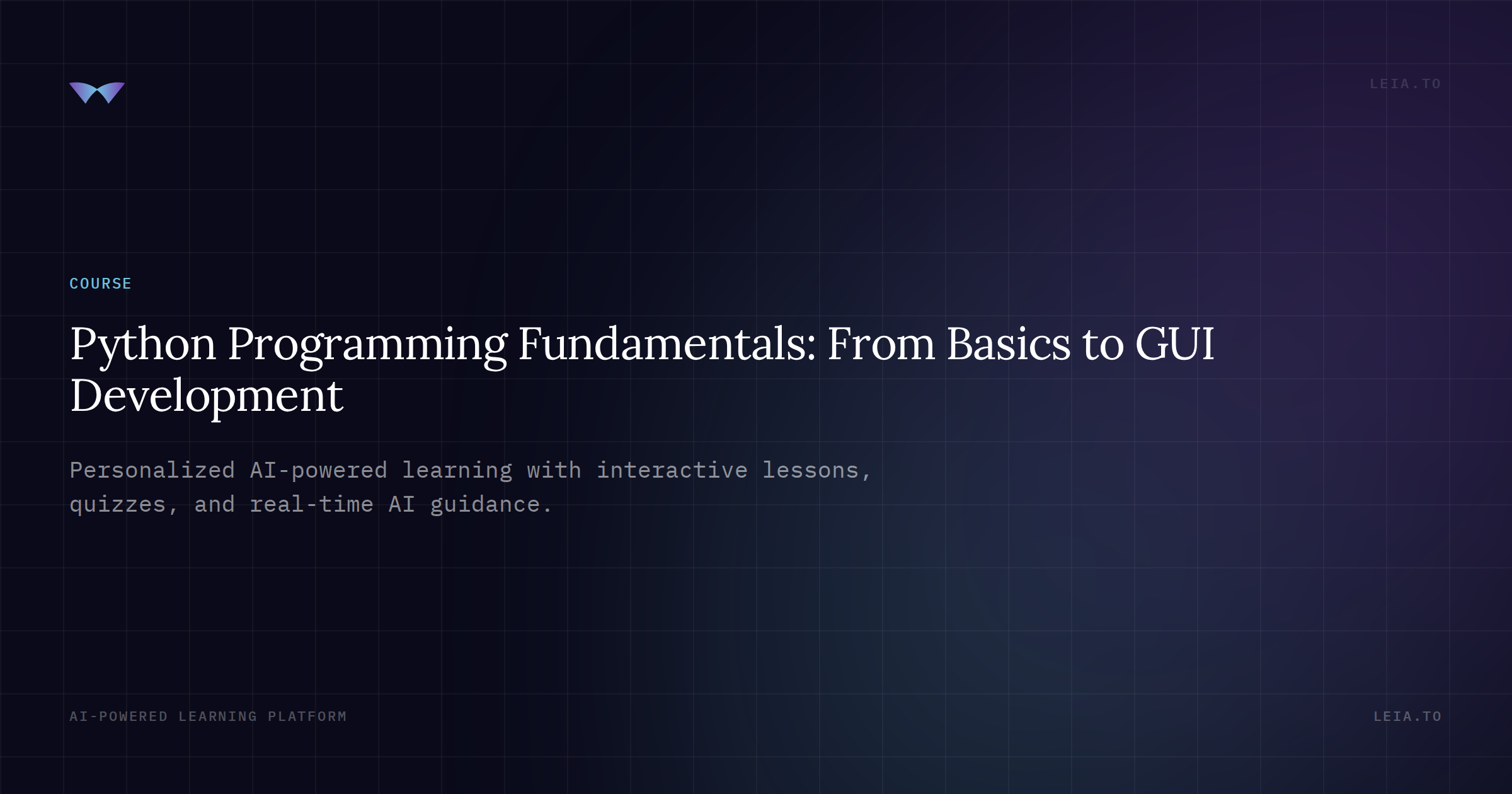 LEIA.TO

COURSE

Python Programming Fundamentals: From Basics to GUI Development

Personalized AI-powered learning with interactive lessons, quizzes, and real-time AI guidance.

AI-POWERED LEARNING PLATFORM

LEIA.TO